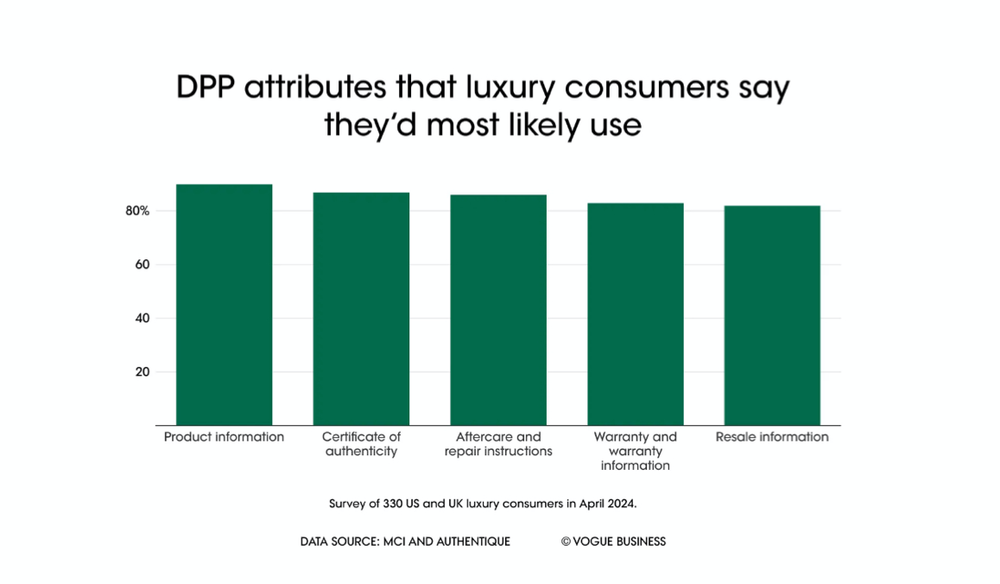 DPP attributes that luxury consumers say they'd most likely use

80%

60

40

20

Product information

Certificate of authenticity

Aftercare and repair instructions

Warranty and warranty information

Resale information

Survey of 330 US and UK luxury consumers in April 2024.

DATA SOURCE: MCI AND AUTHENTIQUE

© VOGUE BUSINESS